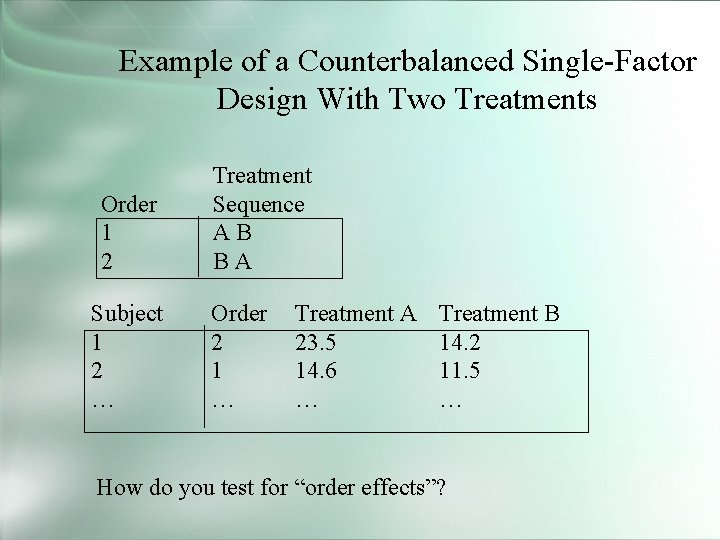 Example of a Counterbalanced Single-Factor Design With Two Treatments

| Order | Treatment Sequence |
|---|---|
| 1 | A B |
| 2 | B A |

| Subject | Order | Treatment A | Treatment B |
|---|---|---|---|
| 1 | 2 | 23.5 | 14.2 |
| 2 | 1 | 14.6 | 11.5 |
| … | … | … | … |

How do you test for “order effects”?